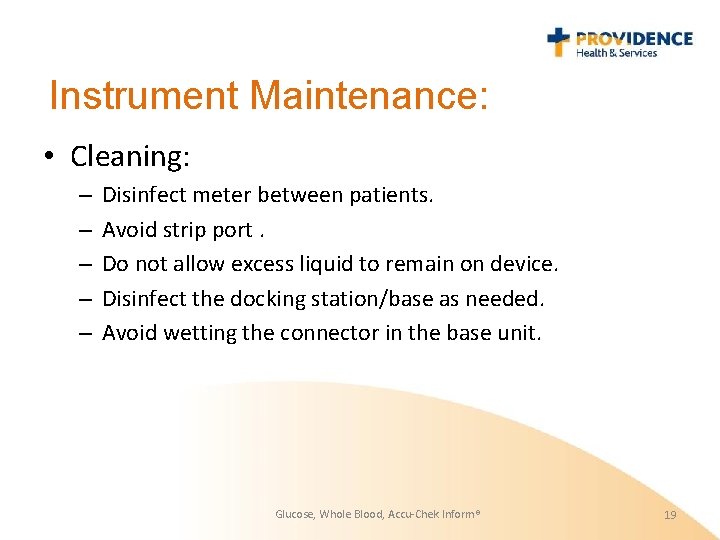 PROVIDENCE
Health & Services

Instrument Maintenance:

• Cleaning:
– Disinfect meter between patients.
– Avoid strip port .
– Do not allow excess liquid to remain on device.
– Disinfect the docking station/base as needed.
– Avoid wetting the connector in the base unit.

Glucose, Whole Blood, Accu-Chek Inform®

19